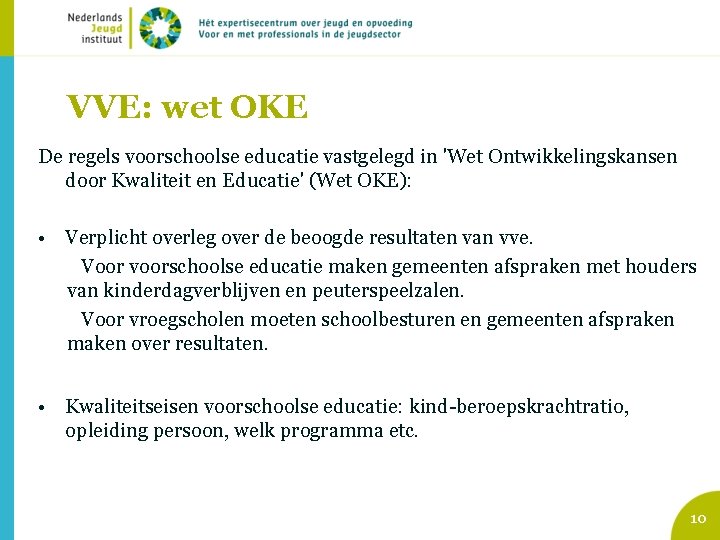 Nederlands Jeugd instituut

Hét expertisecentrum over jeugd en opvoeding
Voor en met professionals in de jeugdsector

VVE: wet OKE

De regels voorschoolse educatie vastgelegd in 'Wet Ontwikkelingskansen door Kwaliteit en Educatie' (Wet OKE):

• Verplicht overleg over de beoogde resultaten van vve.
Voor voorschoolse educatie maken gemeenten afspraken met houders van kinderdagverblijven en peuterspeelzalen.
Voor vroegscholen moeten schoolbesturen en gemeenten afspraken maken over resultaten.

• Kwaliteitseisen voorschoolse educatie: kind-beroepskrachtratio, opleiding persoon, welk programma etc.

10